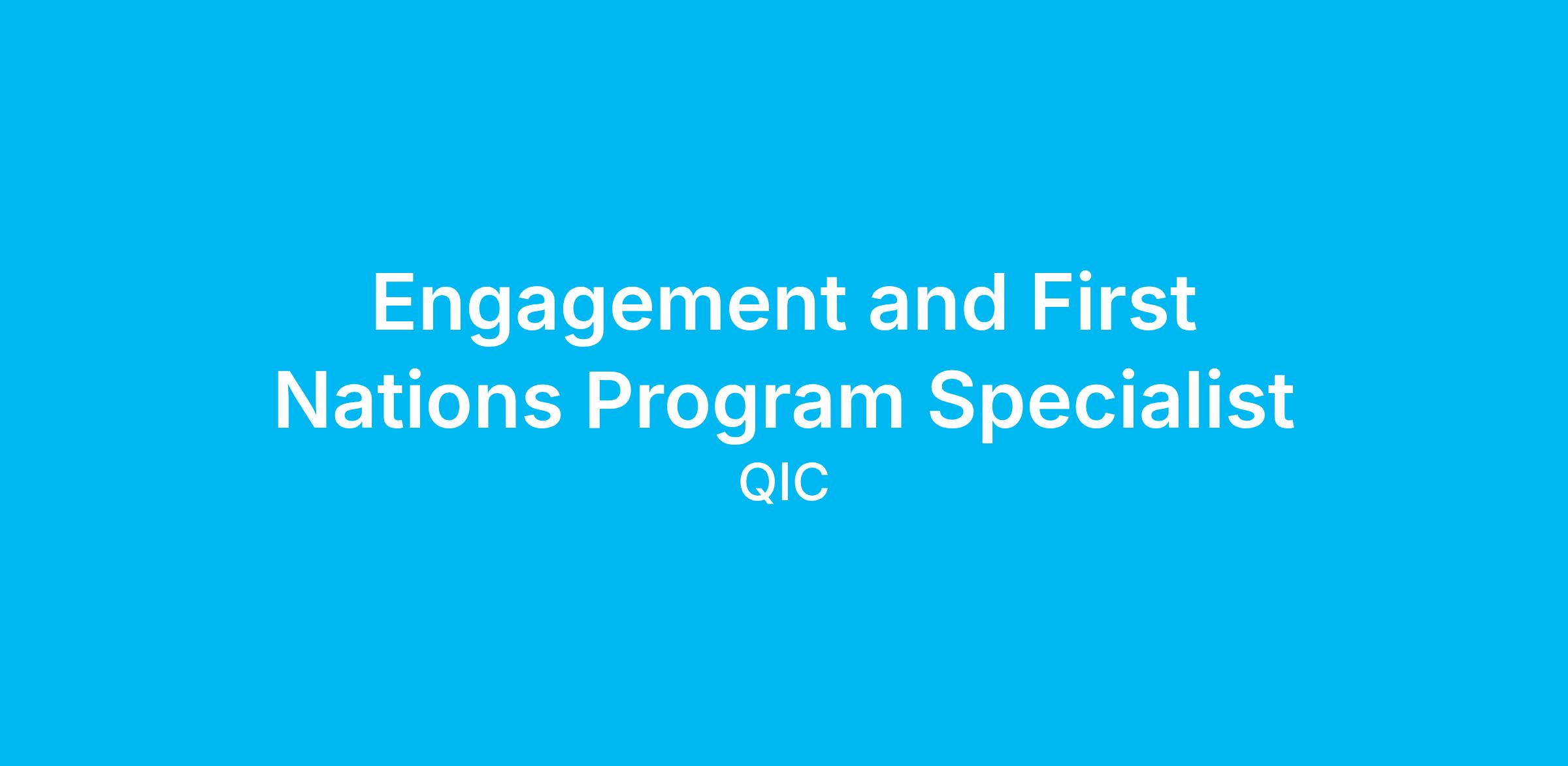 Engagement and First Nations Program Specialist

QIC